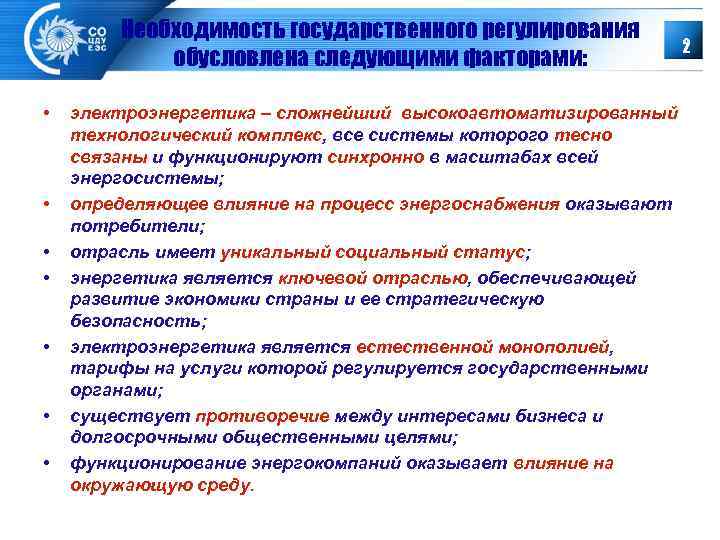 СО ЦДУ ЕЭС

Необходимость государственного регулирования обусловлена следующими факторами:

2

• электроэнергетика – сложнейший высокоавтоматизированный технологический комплекс, все системы которого тесно связаны и функционируют синхронно в масштабах всей энергосистемы;
• определяющее влияние на процесс энергоснабжения оказывают потребители;
• отрасль имеет уникальный социальный статус;
• энергетика является ключевой отраслью, обеспечивающей развитие экономики страны и ее стратегическую безопасность;
• электроэнергетика является естественной монополией, тарифы на услуги которой регулируется государственными органами;
• существует противоречие между интересами бизнеса и долгосрочными общественными целями;
• функционирование энергокомпаний оказывает влияние на окружающую среду.